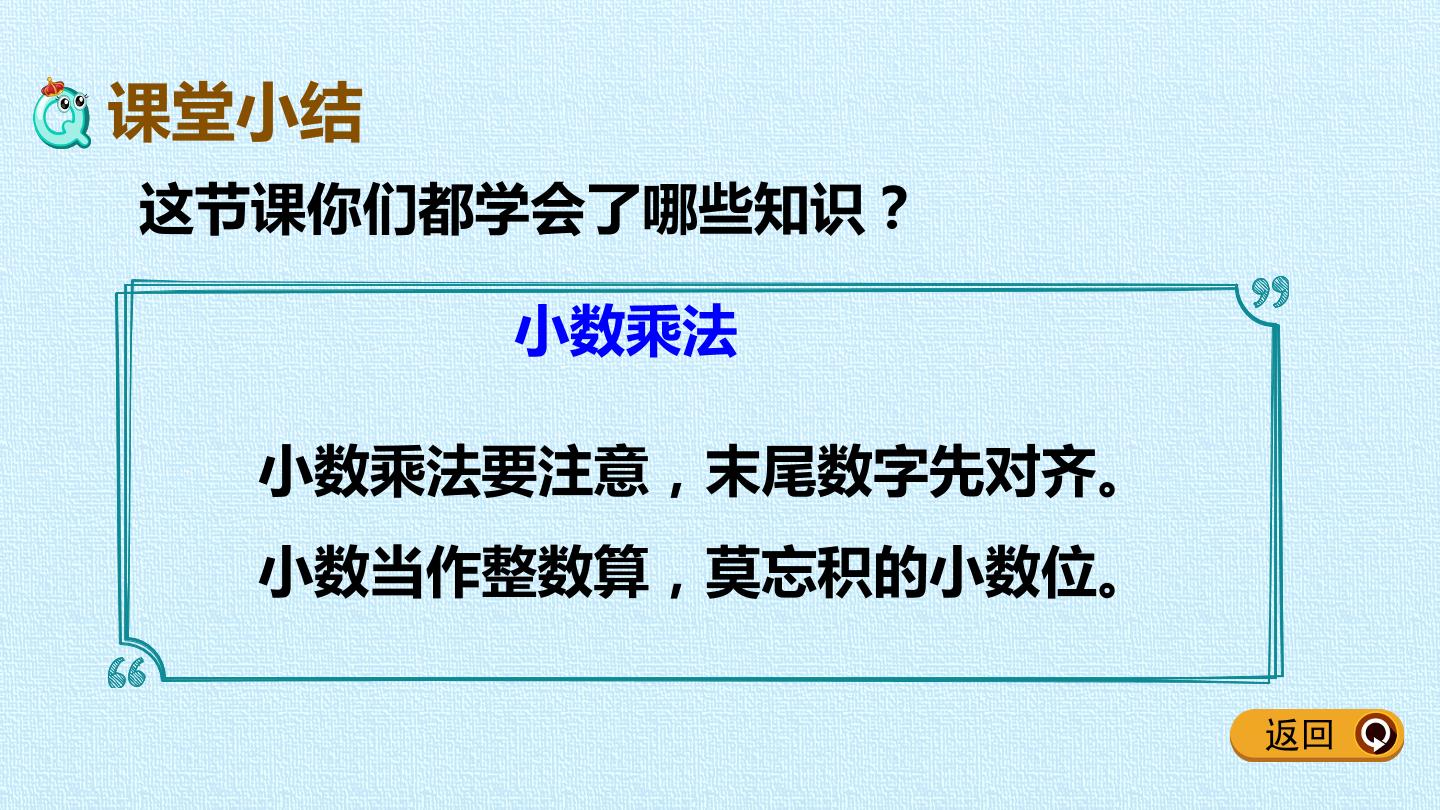 课堂小结

这节课你们都学会了哪些知识？

小数乘法

小数乘法要注意，末尾数字先对齐。

小数当作整数算，莫忘积的小数位。

返回